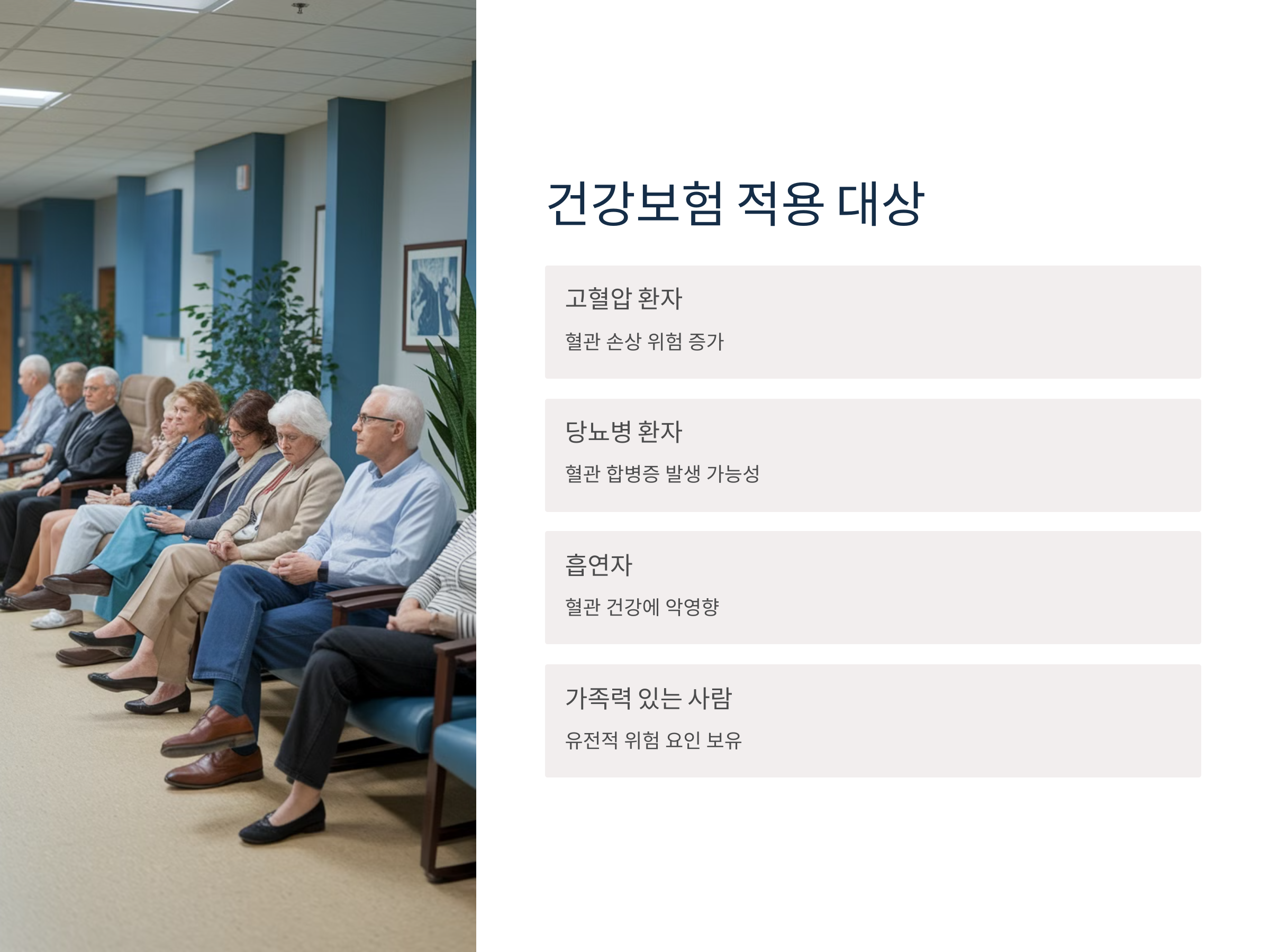 건강보험 적용 대상

고혈압 환자

혈관 손상 위험 증가

당뇨병 환자

혈관 합병증 발생 가능성

흡연자

혈관 건강에 악영향

가족력 있는 사람

유전적 위험 요인 보유